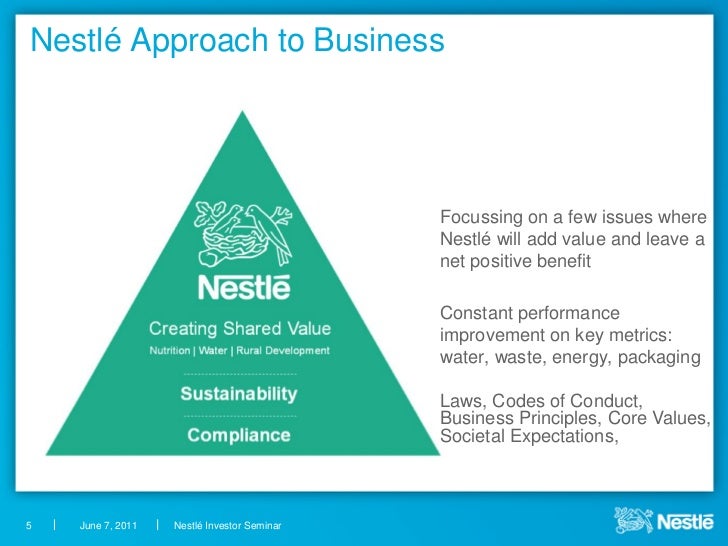 Nestlé Approach to Business

Nestlé

Creating Shared Value

Nutrition | Water | Rural Development

Sustainability

Compliance

Focussing on a few issues where Nestlé will add value and leave a net positive benefit

Constant performance improvement on key metrics: water, waste, energy, packaging

Laws, Codes of Conduct, Business Principles, Core Values, Societal Expectations,

5 | June 7, 2011 | Nestlé Investor Seminar

Nestlé